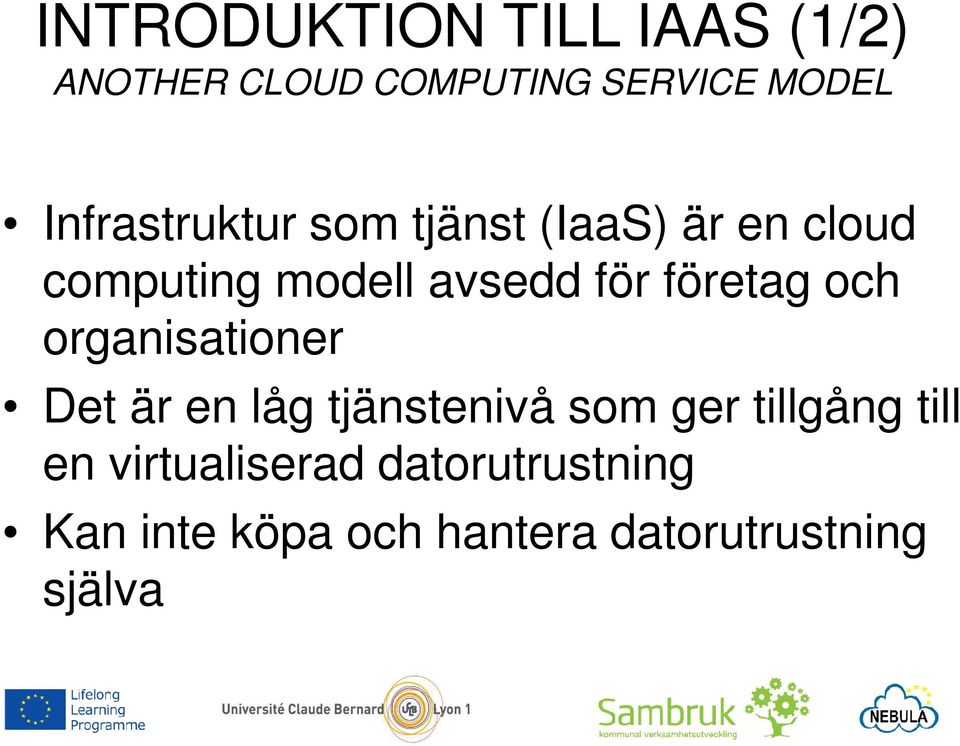 INTRODUKTION TILL IAAS (1/2)
ANOTHER CLOUD COMPUTING SERVICE MODEL

• Infrastruktur som tjänst (IaaS) är en cloud computing modell avsedd för företag och organisationer

• Det är en låg tjänstenivå som ger tillgång till en virtualiserad datorutrustning

• Kan inte köpa och hantera datorutrustning själva

Lifelong Learning Programme

Université Claude Bernard Lyon 1

Sambruk kommunal verksamhetsutveckling

NEBULA